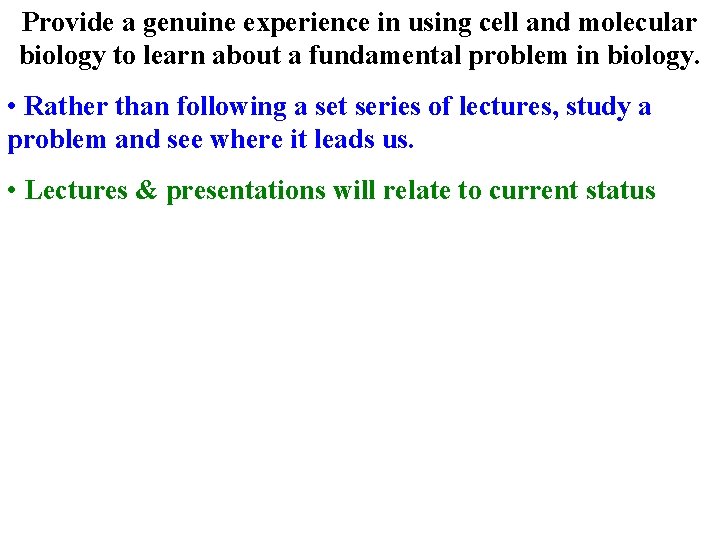 Provide a genuine experience in using cell and molecular biology to learn about a fundamental problem in biology.

• Rather than following a set series of lectures, study a problem and see where it leads us.

• Lectures & presentations will relate to current status